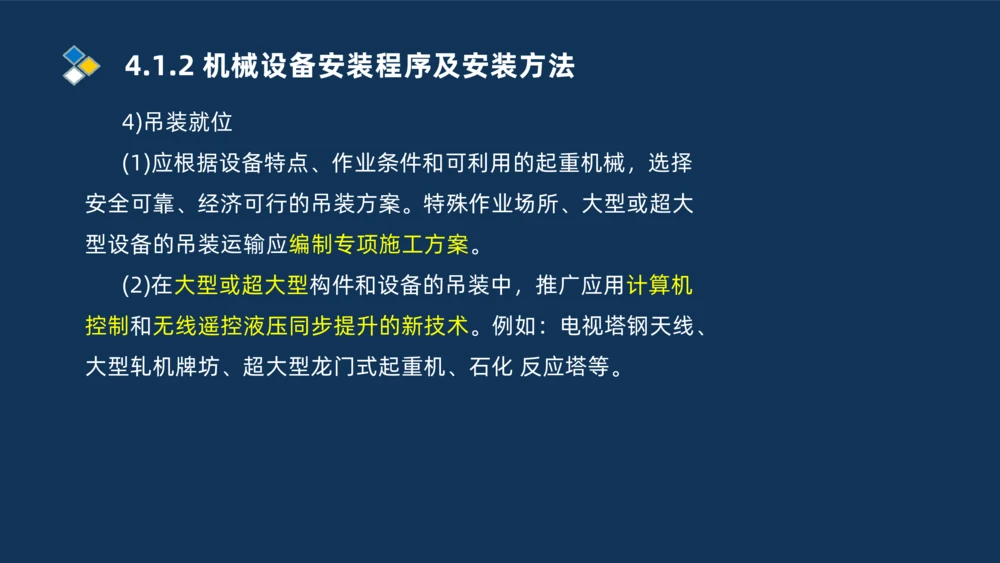 4.1.2 机械设备安装程序及安装方法

4)吊装就位

(1)应根据设备特点、作业条件和可利用的起重机械，选择安全可靠、经济可行的吊装方案。特殊作业场所、大型或超大型设备的吊装运输应编制专项施工方案。

(2)在大型或超大型构件和设备的吊装中，推广应用计算机控制和无线遥控液压同步提升的新技术。例如：电视塔钢天线、大型轧机牌坊、超大型龙门式起重机、石化 反应塔等。